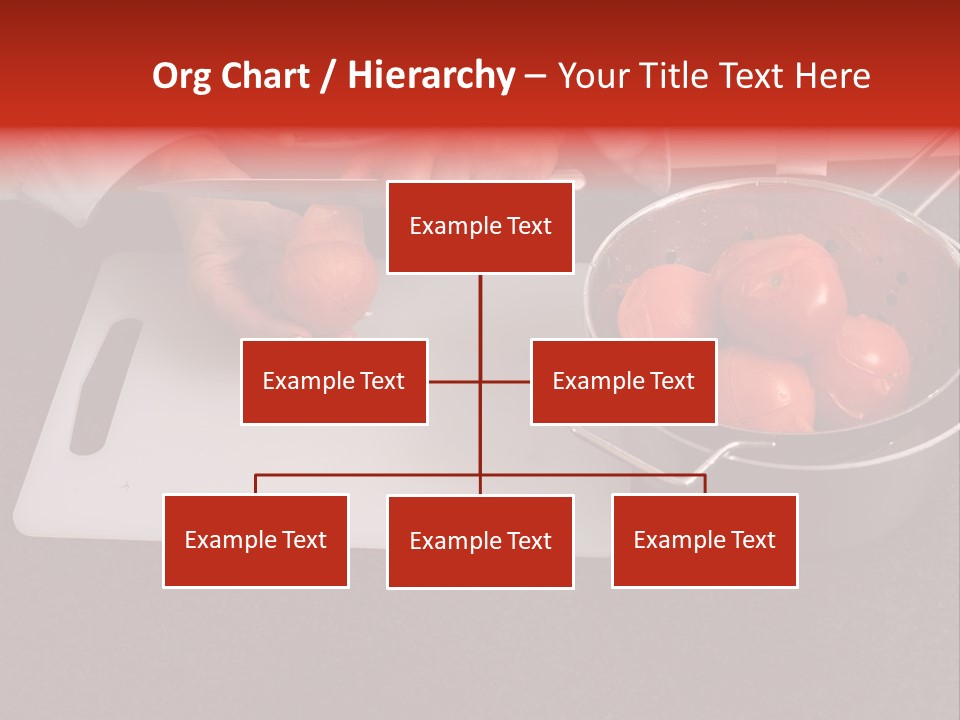 Org Chart / Hierarchy – Your Title Text Here

Example Text

Example Text

Example Text

Example Text

Example Text

Example Text